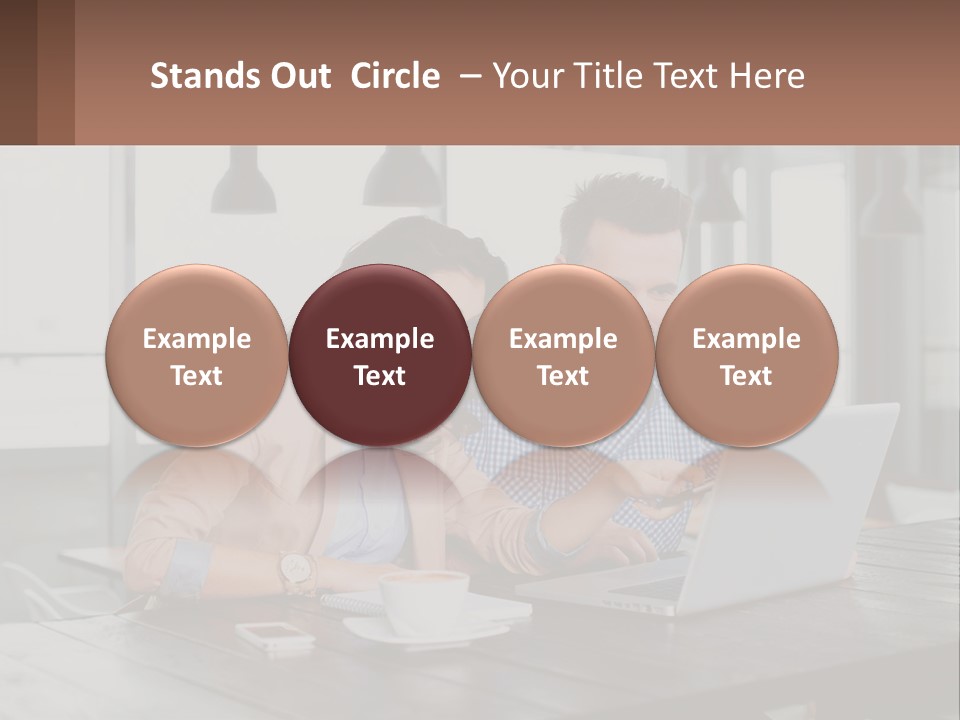 Stands Out Circle – Your Title Text Here

Example Text

Example Text

Example Text

Example Text